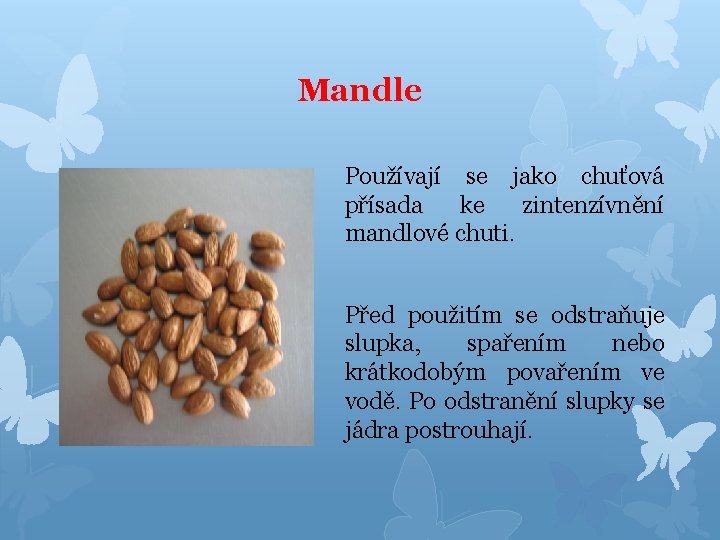 Mandle

Používají se jako chuťová přísada ke zintenzívnění mandlové chuti.

Před použitím se odstraňuje slupka, spařením nebo krátkodobým povařením ve vodě. Po odstranění slupky se jádra postrouhají.